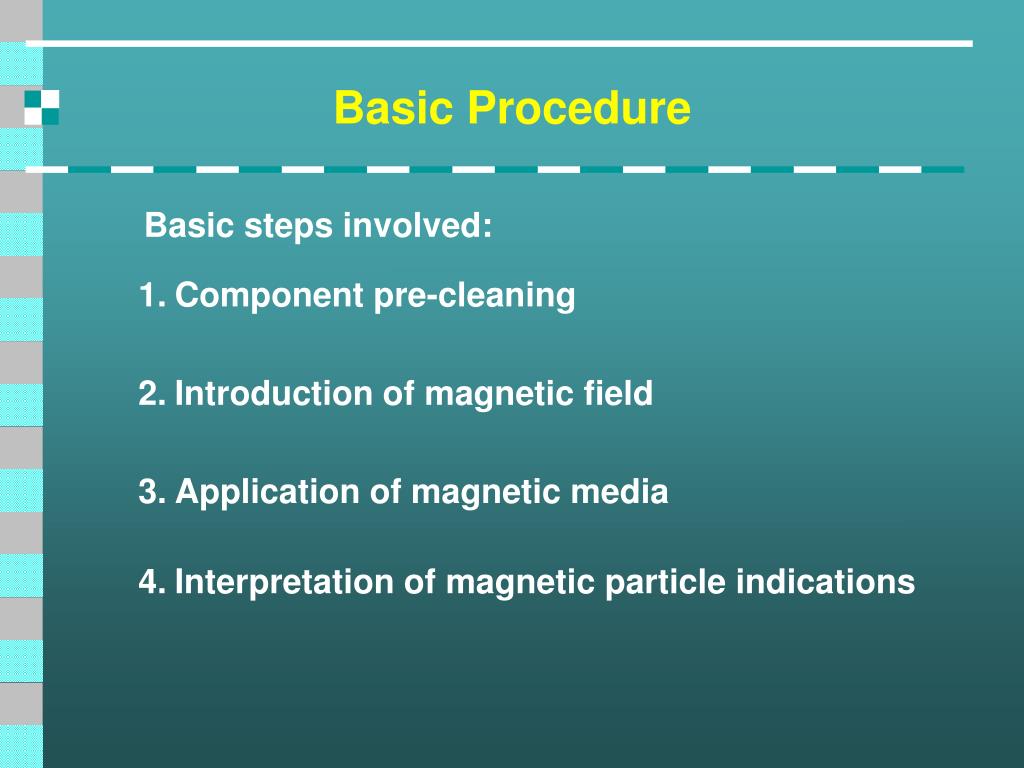 Basic Procedure

Basic steps involved:

1. Component pre-cleaning

2. Introduction of magnetic field

3. Application of magnetic media

4. Interpretation of magnetic particle indications